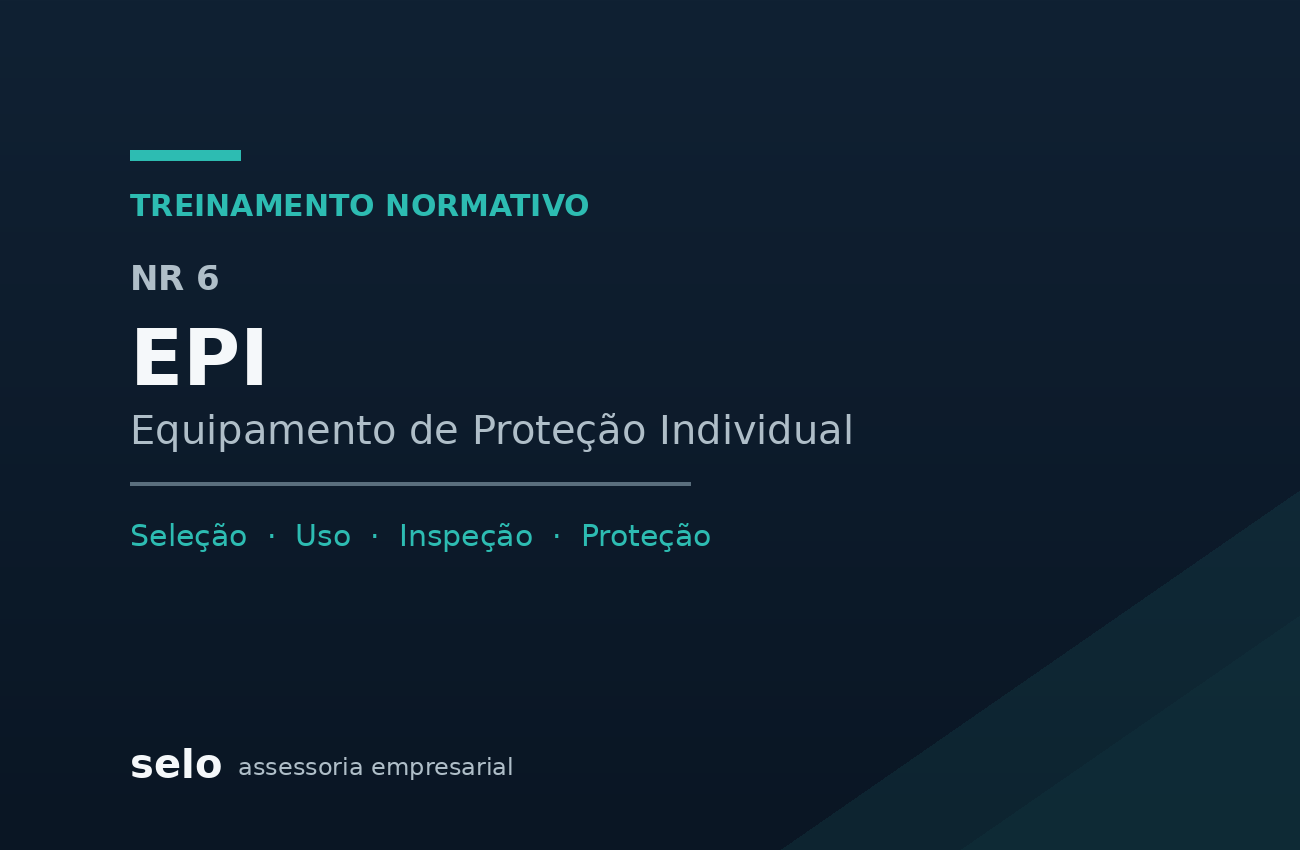 TREINAMENTO NORMATIVO

NR 6

EPI

Equipamento de Proteção Individual

Seleção · Uso · Inspeção · Proteção

selo assessoria empresarial